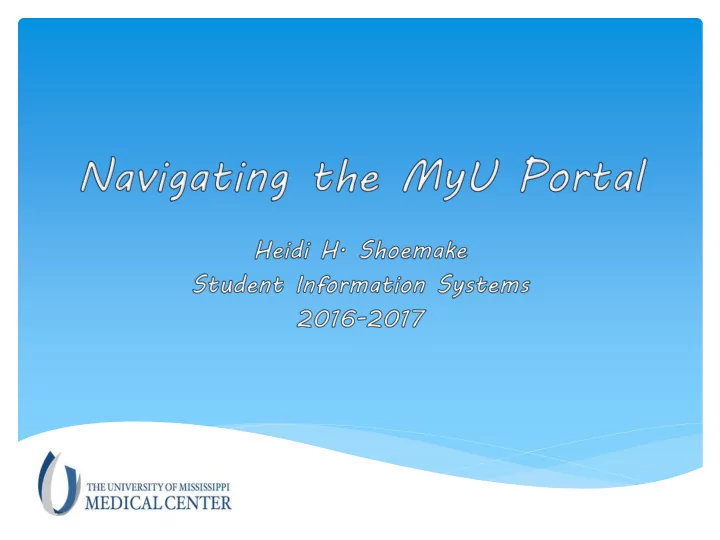 Navigating the MyU Portal

Heidi H. Shoemake
Student Information Systems
2016-2017

THE UNIVERSITY OF MISSISSIPPI
MEDICAL CENTER